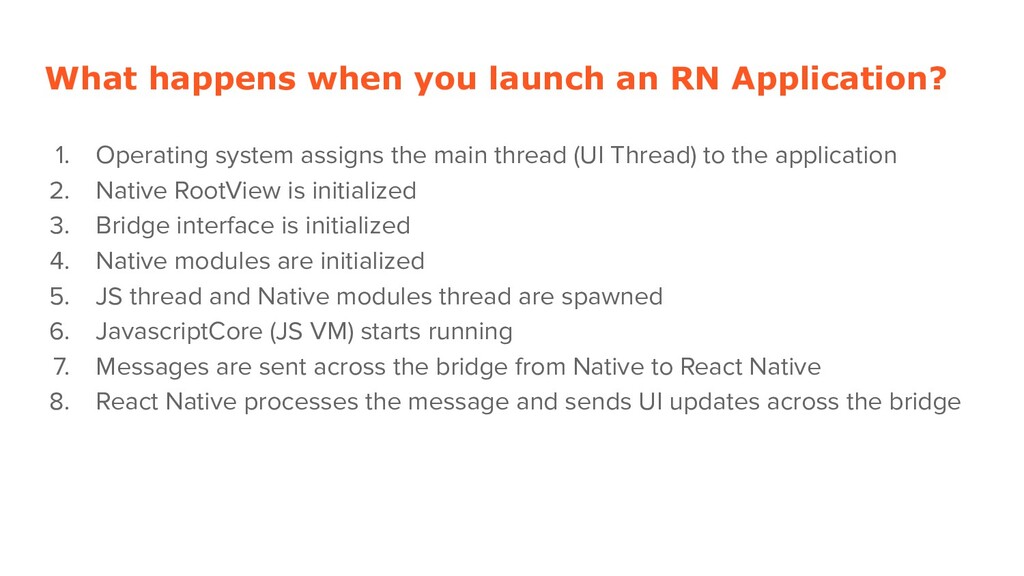 What happens when you launch an RN Application?

1. Operating system assigns the main thread (UI Thread) to the application
2. Native RootView is initialized
3. Bridge interface is initialized
4. Native modules are initialized
5. JS thread and Native modules thread are spawned
6. JavascriptCore (JS VM) starts running
7. Messages are sent across the bridge from Native to React Native
8. React Native processes the message and sends UI updates across the bridge